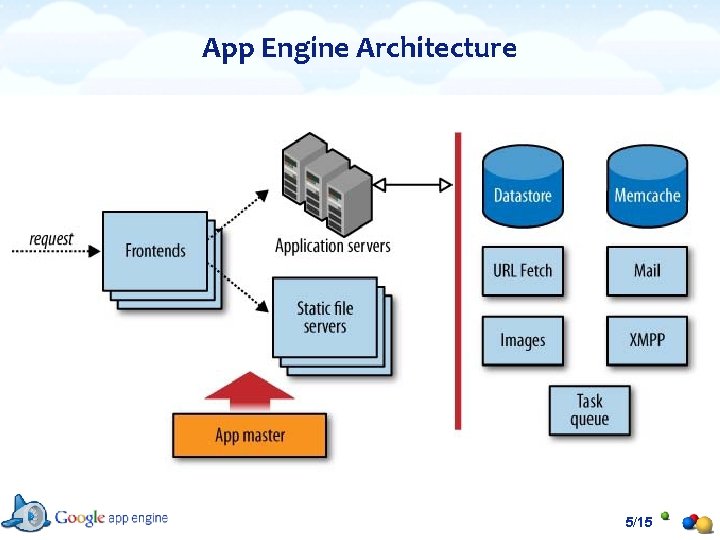 App Engine Architecture

request

Frontends

Application servers

Static file servers

App master

Datastore

Memcache

URL Fetch

Mail

Images

XMPP

Task queue

Google app engine

5/15